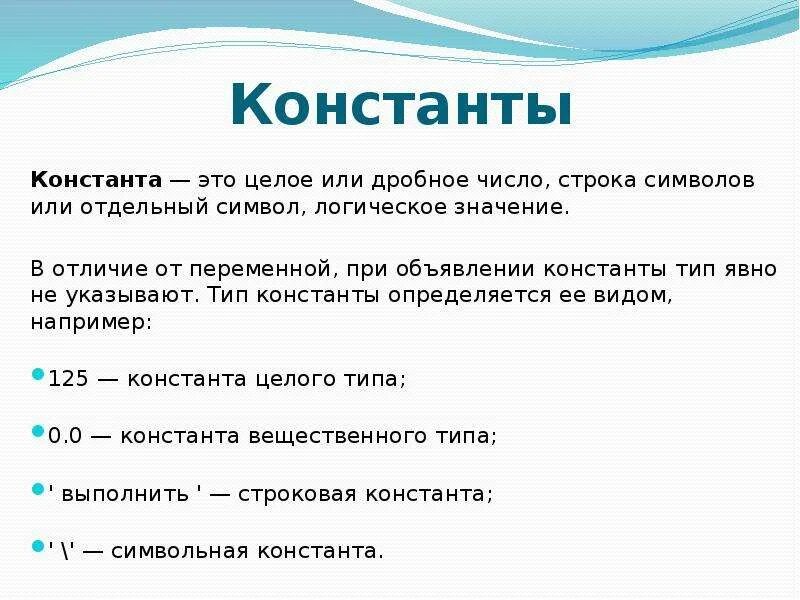 Константы

Константа — это целое или дробное число, строка символов или отдельный символ, логическое значение.

В отличие от переменной, при объявлении константы тип явно не указывают. Тип константы определяется ее видом, например:

125 — константа целого типа;

0.0 — константа вещественного типа;

' выполнить ' — строковая константа;

' \' — символьная константа.